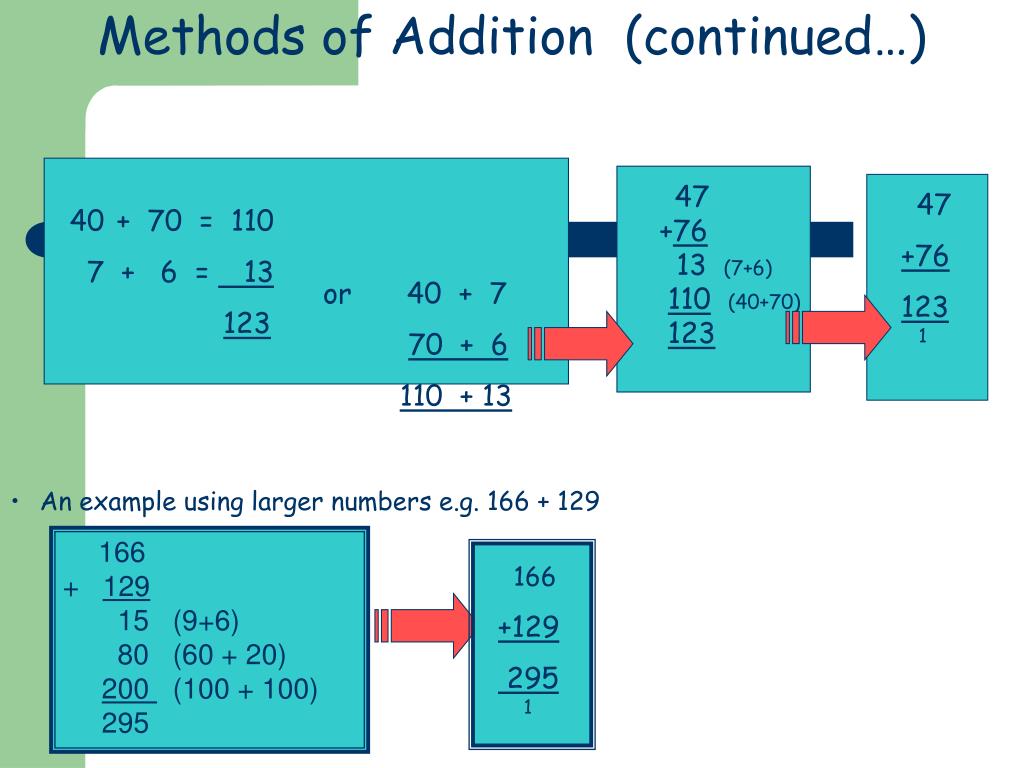 Methods of Addition (continued…)

40 + 70 = 110
7 + 6 = 13
123

or 40 + 7
70 + 6
110 + 13

47
+76
13 (7+6)
110 (40+70)
123

47
+76
123
1

• An example using larger numbers e.g. 166 + 129

166
+ 129
15 (9+6)
80 (60 + 20)
200 (100 + 100)
295

166
+129
295
1